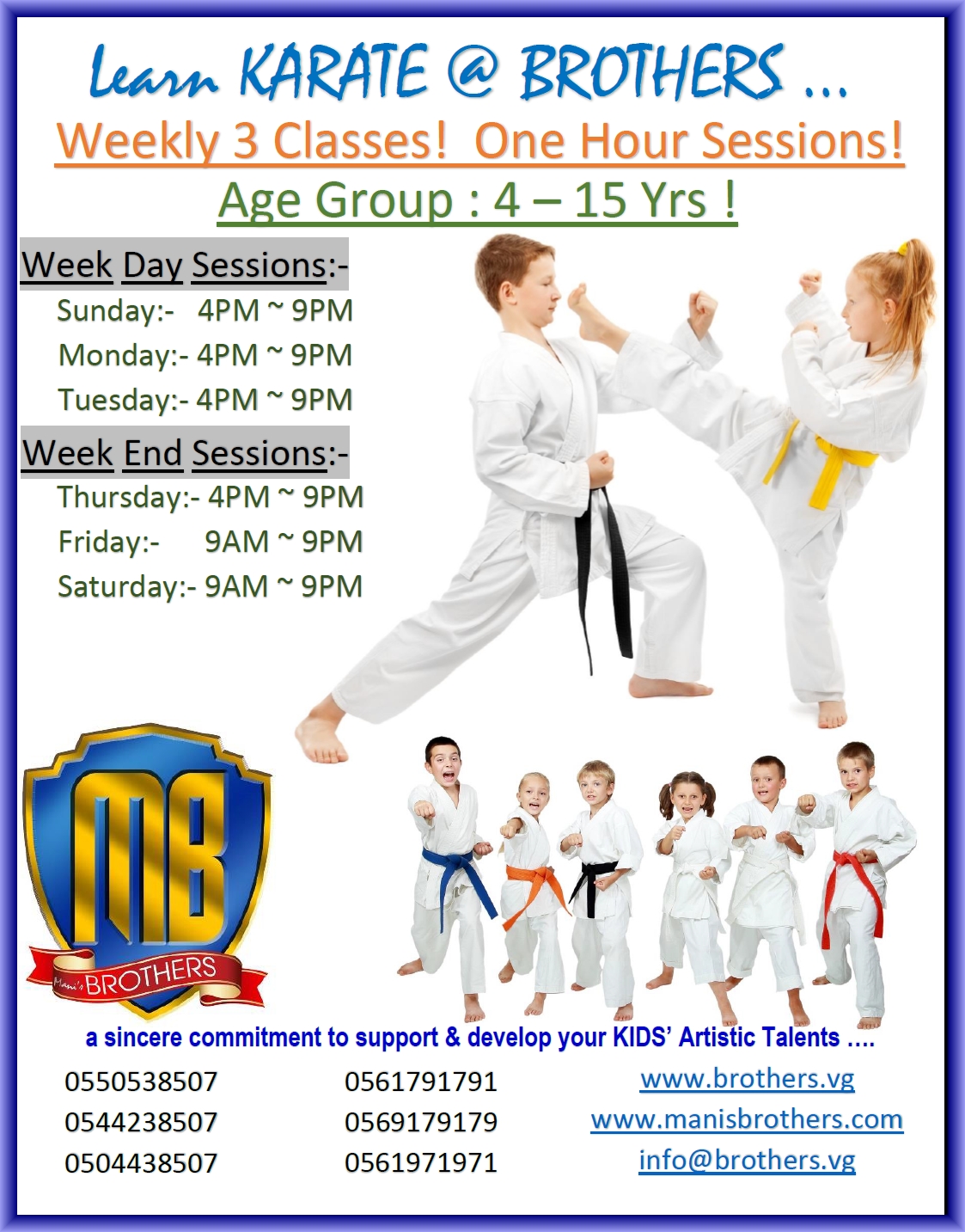 Learn KARATE @ BROTHERS ...

Weekly 3 Classes! One Hour Sessions!

Age Group : 4 – 15 Yrs !

Week Day Sessions:-

Sunday:- 4PM ~ 9PM

Monday:- 4PM ~ 9PM

Tuesday:- 4PM ~ 9PM

Week End Sessions:-

Thursday:- 4PM ~ 9PM

Friday:- 9AM ~ 9PM

Saturday:- 9AM ~ 9PM

MB

Mani's BROTHERS

a sincere commitment to support & develop your KIDS' Artistic Talents ....

0550538507
0544238507
0504438507

0561791791
0569179179
0561971971

www.brothers.vg
www.manisbrothers.com
info@brothers.vg